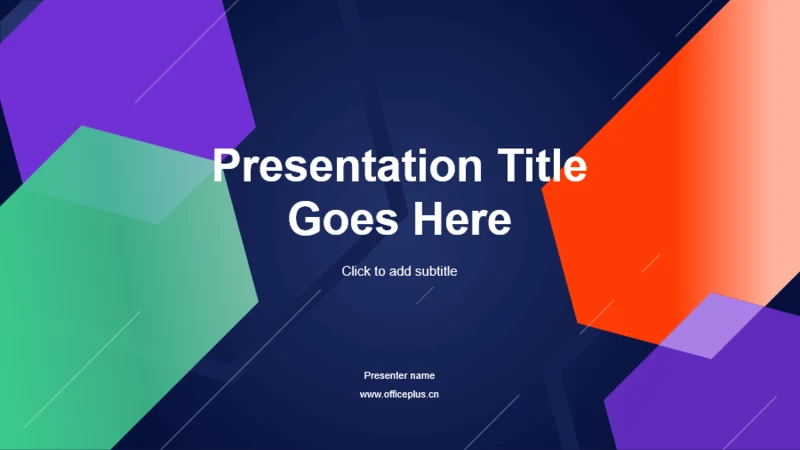 Presentation Title Goes Here

Click to add subtitle

Presenter name

www.officeplus.cn